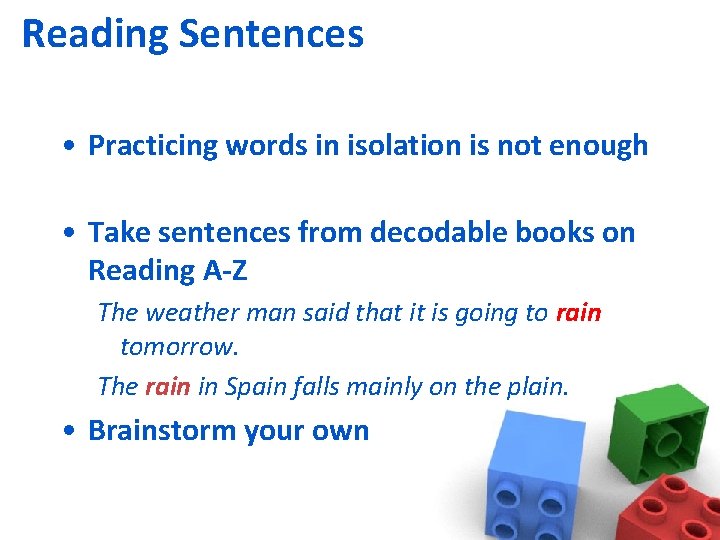 Reading Sentences

• Practicing words in isolation is not enough

• Take sentences from decodable books on Reading A-Z

The weather man said that it is going to rain tomorrow.

The rain in Spain falls mainly on the plain.

• Brainstorm your own